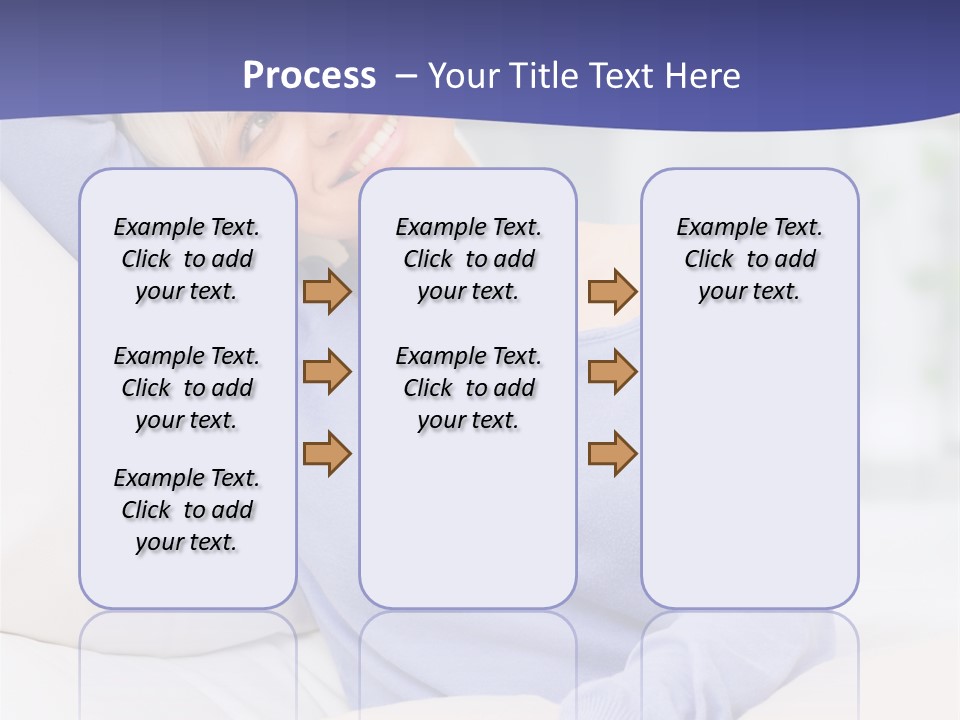 Process – Your Title Text Here

Example Text. Click to add your text.

Example Text. Click to add your text.

Example Text. Click to add your text.

Example Text. Click to add your text.

Example Text. Click to add your text.

Example Text. Click to add your text.